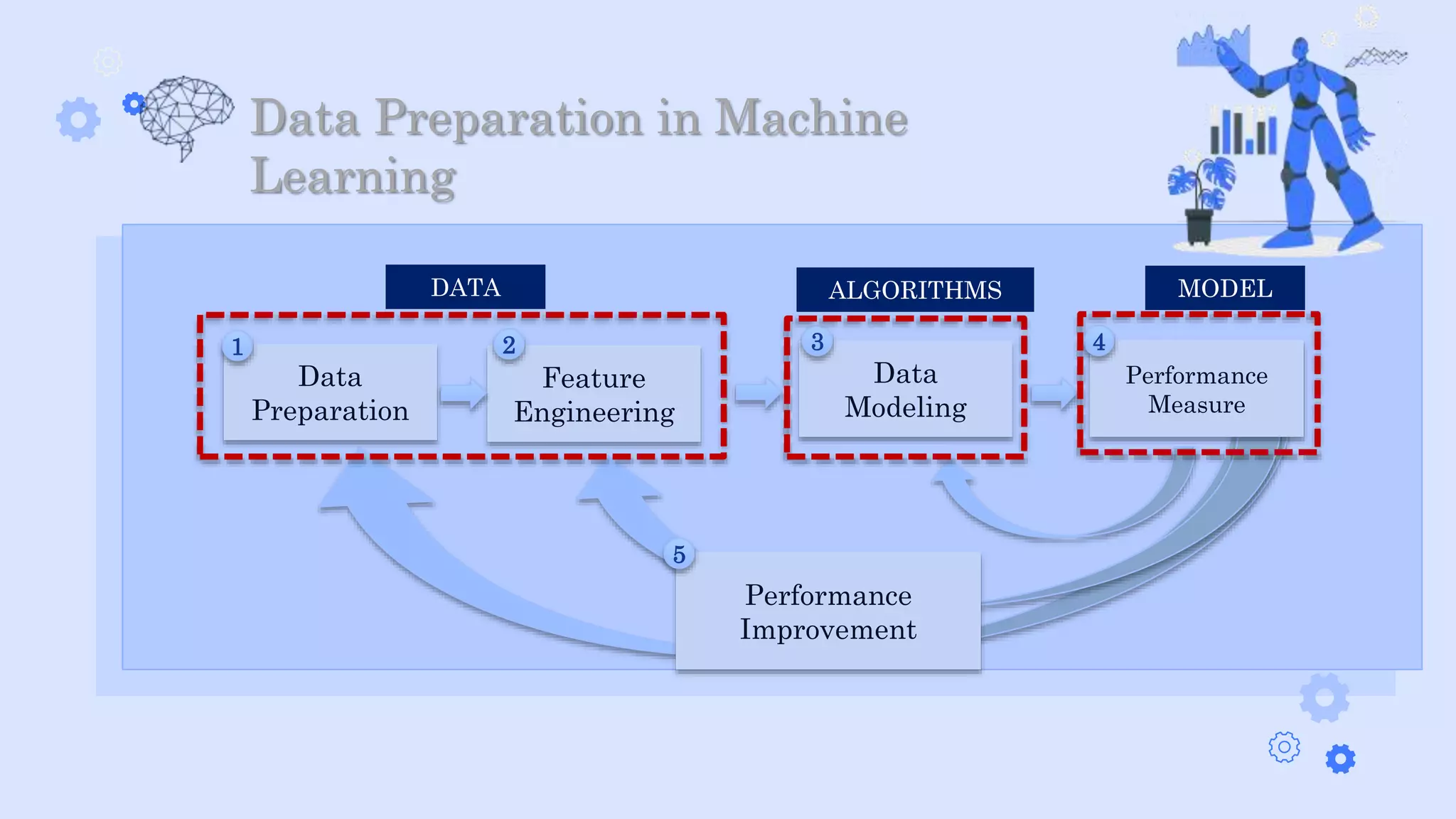 Data Preparation in Machine Learning

DATA

ALGORITHMS

MODEL

1
Data Preparation

2
Feature Engineering

3
Data Modeling

4
Performance Measure

5
Performance Improvement